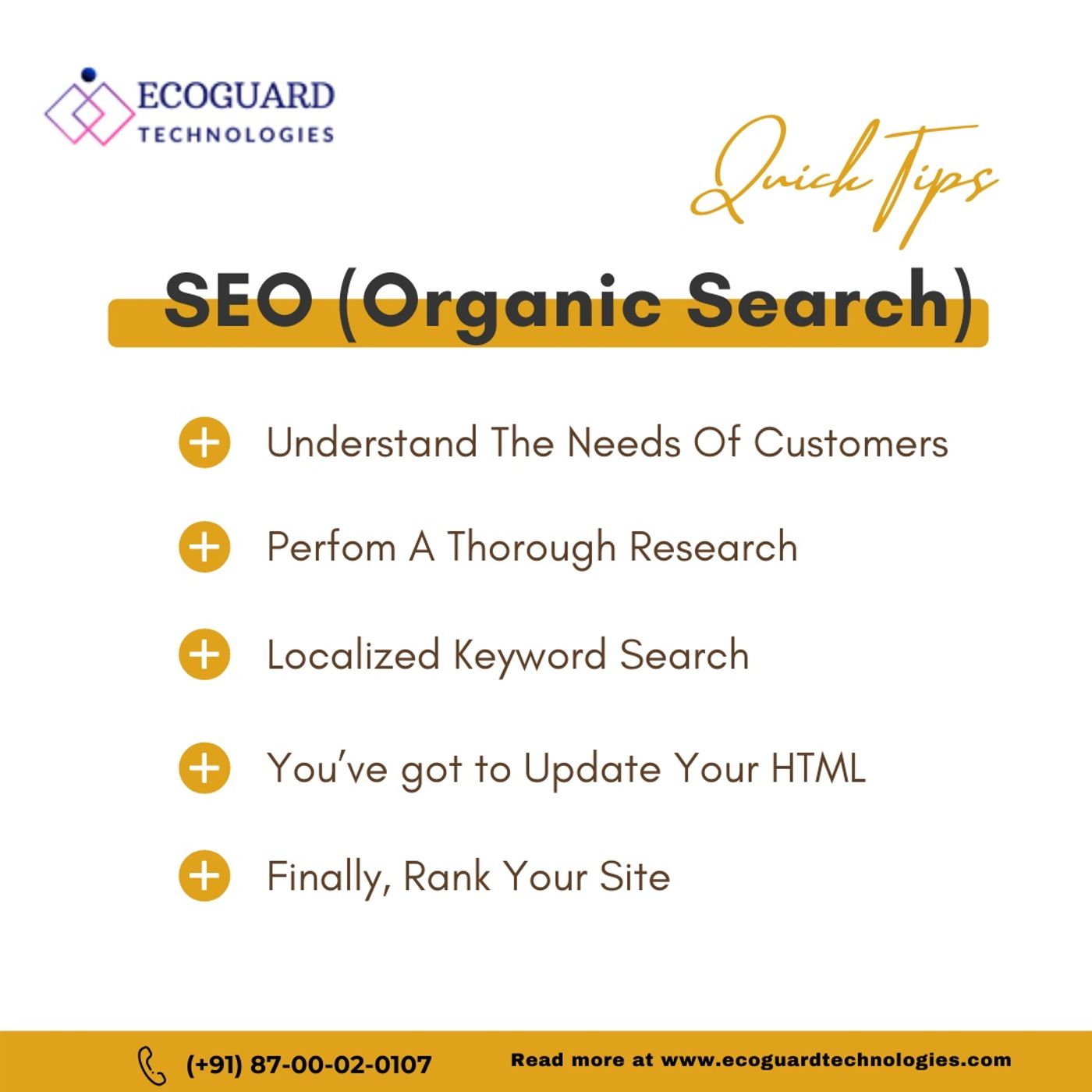 ECOGUARD
TECHNOLOGIES

Quick Tips

SEO (Organic Search)

Understand The Needs Of Customers

Perfom A Thorough Research

Localized Keyword Search

You've got to Update Your HTML

Finally, Rank Your Site

(+91) 87-00-02-0107

Read more at www.ecoguardtechnologies.com